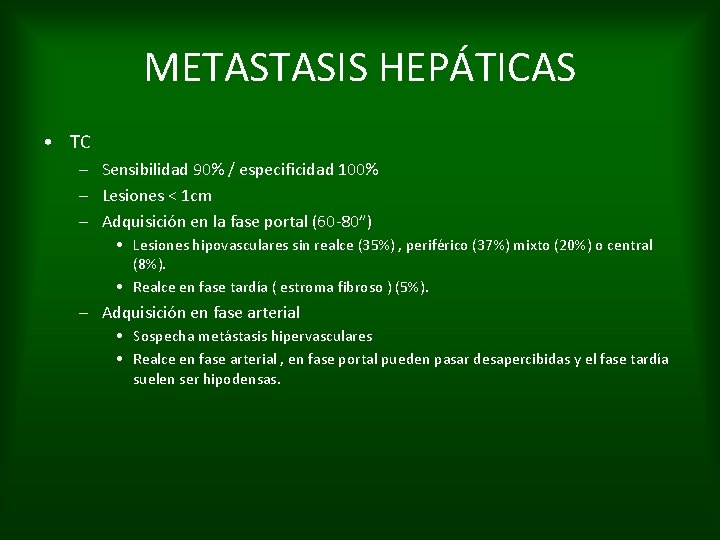 METASTASIS HEPÁTICAS

• TC
– Sensibilidad 90% / especificidad 100%
– Lesiones < 1cm
– Adquisición en la fase portal (60-80”)
• Lesiones hipovasculares sin realce (35%) , periférico (37%) mixto (20%) o central (8%).
• Realce en fase tardía ( estroma fibroso ) (5%).
– Adquisición en fase arterial
• Sospecha metástasis hipervasculares
• Realce en fase arterial , en fase portal pueden pasar desapercibidas y el fase tardía suelen ser hipodensas.